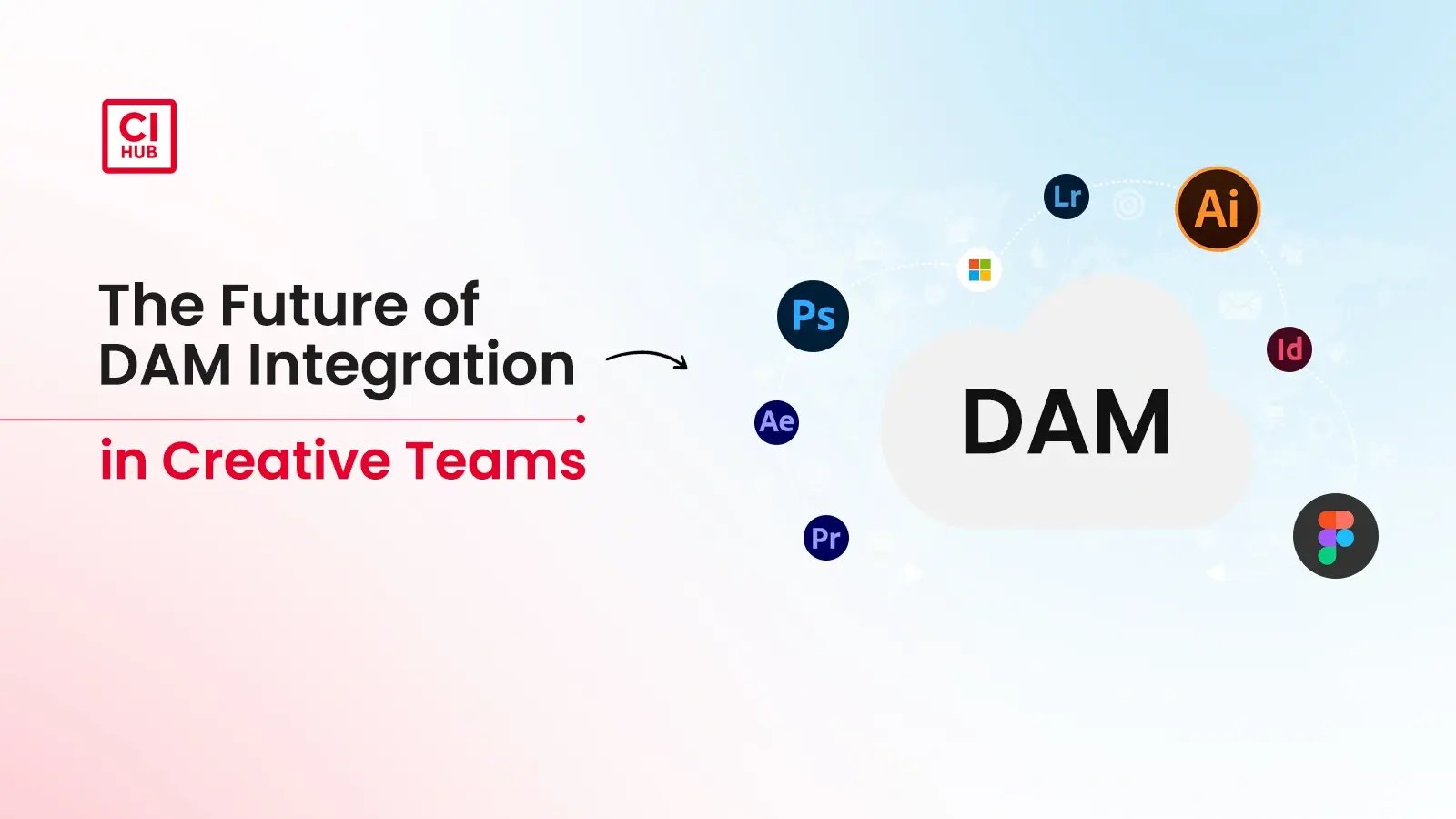 CI
HUB

The Future of
DAM Integration

in Creative Teams

Lr
Ai
Ps
Id
Ae
DAM
Pr